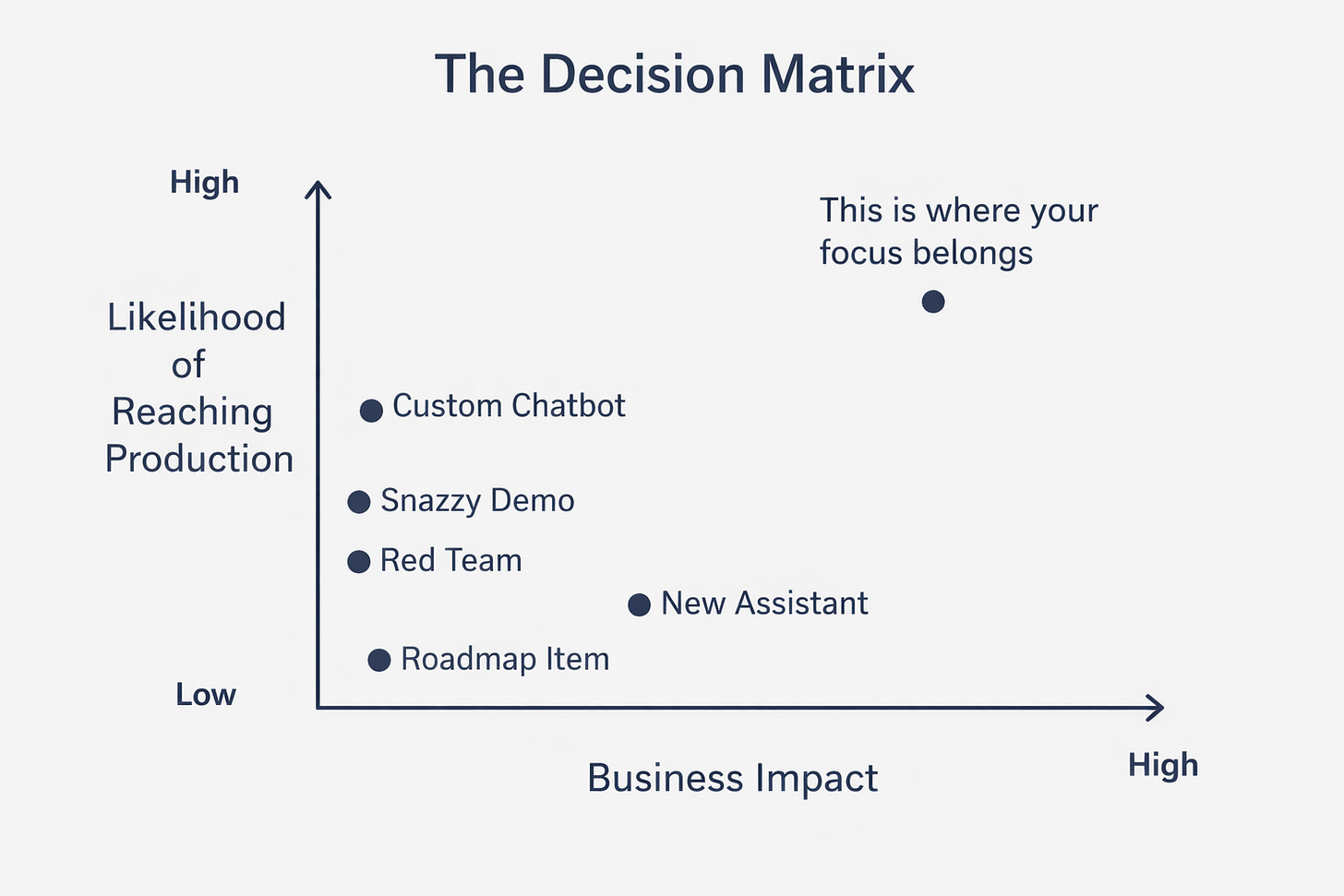 The Decision Matrix

High

Likelihood of Reaching Production

Low

This is where your focus belongs

Custom Chatbot

Snazzy Demo

Red Team

New Assistant

Roadmap Item

Business Impact

High